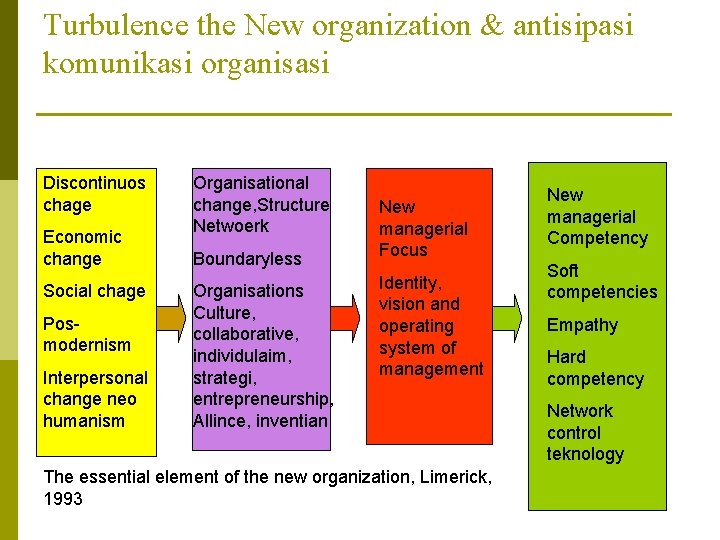 Turbulence the New organization & antisipasi komunikasi organisasi

Discontinuos chage

Economic change

Social chage

Pos-modernism

Interpersonal change neo humanism

Organisational change,Structure Netwoerk

Boundaryless

Organisations Culture, collaborative, individulaim, strategi, entrepreneurship, Allince, inventian

New managerial Focus

Identity, vision and operating system of management

New managerial Competency

Soft competencies

Empathy

Hard competency

Network control teknology

The essential element of the new organization, Limerick, 1993